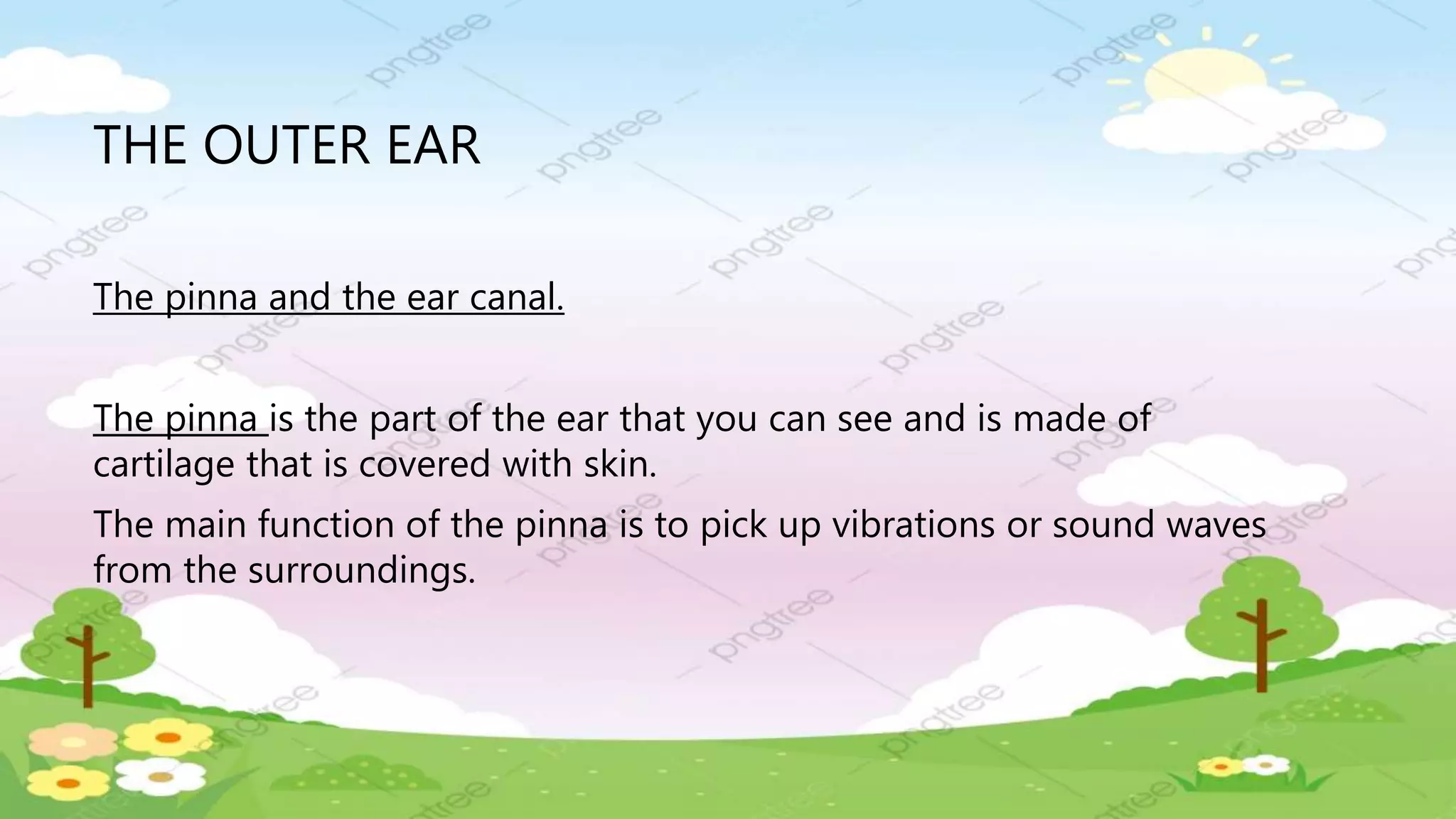 THE OUTER EAR

The pinna and the ear canal.

The pinna is the part of the ear that you can see and is made of cartilage that is covered with skin.

The main function of the pinna is to pick up vibrations or sound waves from the surroundings.

pngtree